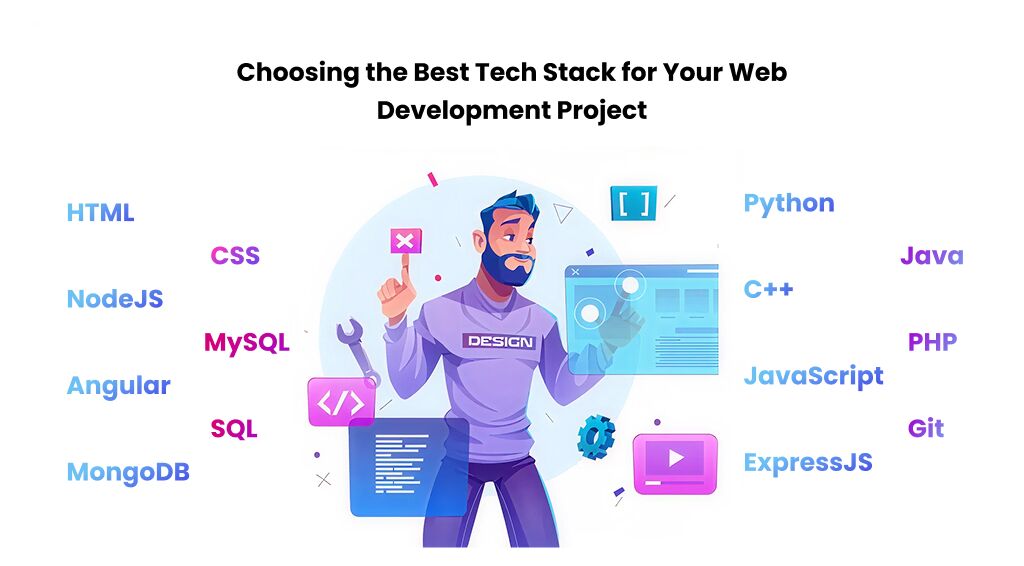 Choosing the Best Tech Stack for Your Web Development Project

HTML

CSS

NodeJS

MySQL

Angular

SQL

MongoDB

[ ]

DESIGN

</>

Python

Java

C++

PHP

JavaScript

Git

ExpressJS